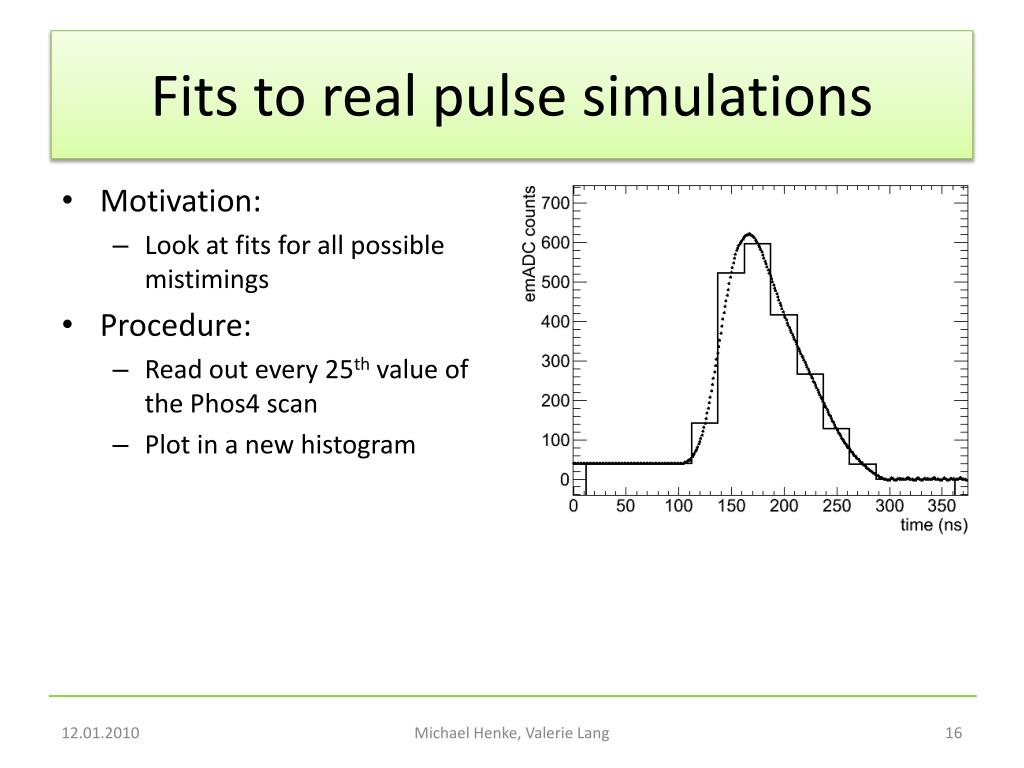 Fits to real pulse simulations

• Motivation:
– Look at fits for all possible mistimings
• Procedure:
– Read out every 25$^{th}$ value of the Phos4 scan
– Plot in a new histogram

emADC counts
700
600
500
400
300
200
100
0
0 50 100 150 200 250 300 350
time (ns)

12.01.2010 Michael Henke, Valerie Lang 16